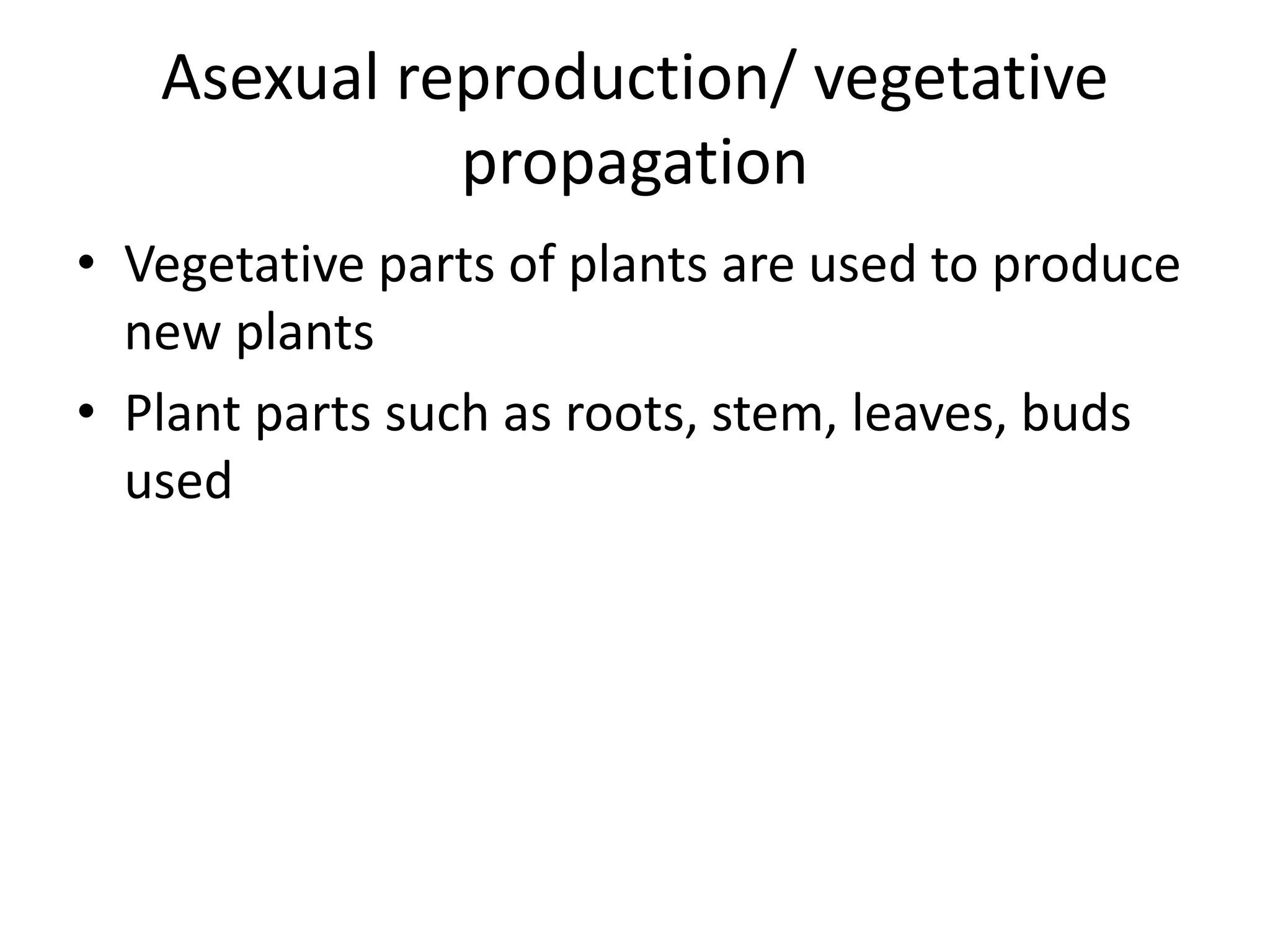 Asexual reproduction/ vegetative propagation

• Vegetative parts of plants are used to produce new plants

• Plant parts such as roots, stem, leaves, buds used